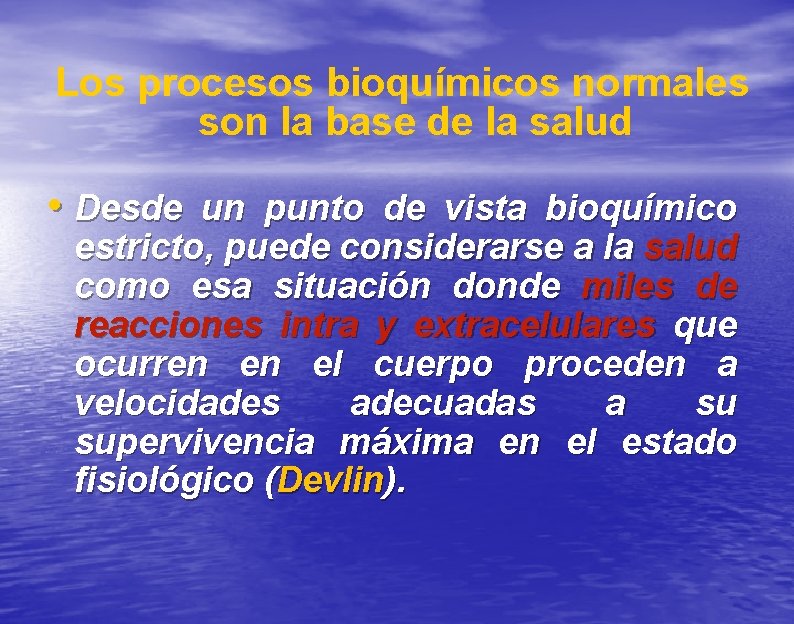 Los procesos bioquímicos normales son la base de la salud

• Desde un punto de vista bioquímico estricto, puede considerarse a la salud como esa situación donde miles de reacciones intra y extracelulares que ocurren en el cuerpo proceden a velocidades adecuadas a su supervivencia máxima en el estado fisiológico (Devlin).